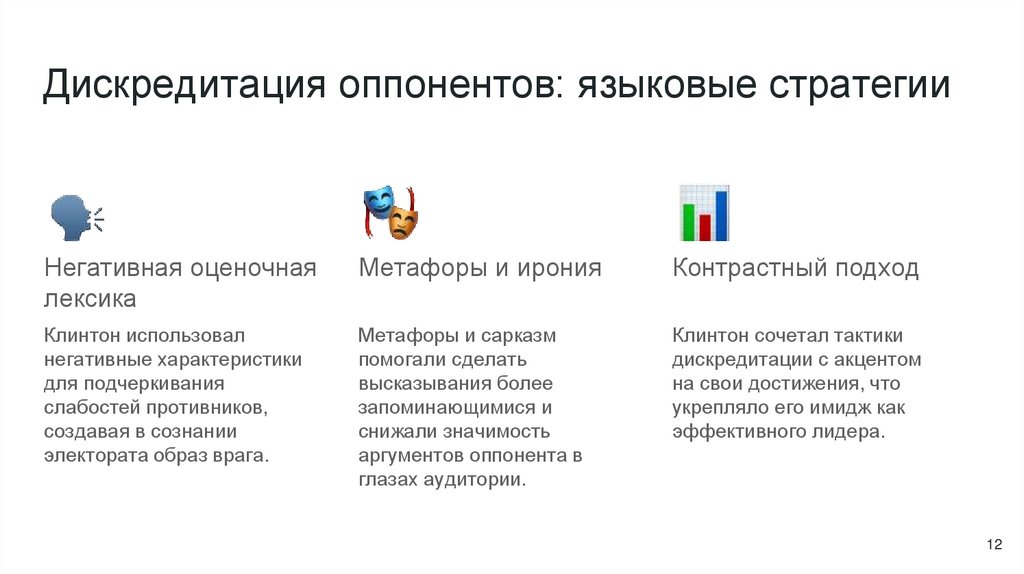 Дискредитация оппонентов: языковые стратегии

Негативная оценочная лексика

Клинтон использовал негативные характеристики для подчеркивания слабостей противников, создавая в сознании электората образ врага.

Метафоры и ирония

Метафоры и сарказм помогали сделать высказывания более запоминающимися и снижали значимость аргументов оппонента в глазах аудитории.

Контрастный подход

Клинтон сочетал тактики дискредитации с акцентом на свои достижения, что укрепляло его имидж как эффективного лидера.

12